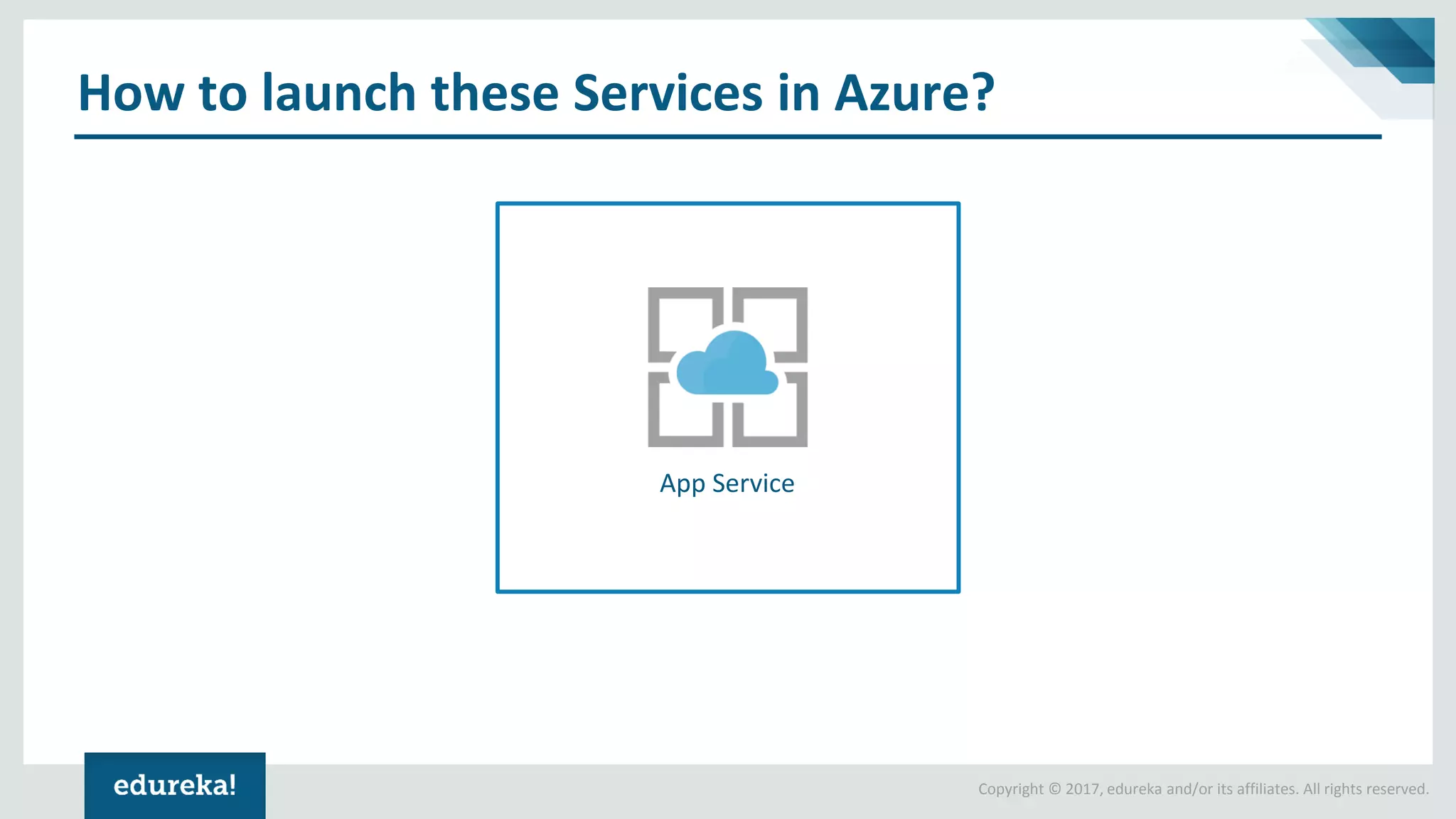 How to launch these Services in Azure?

App Service

edureka!

Copyright © 2017, edureka and/or its affiliates. All rights reserved.